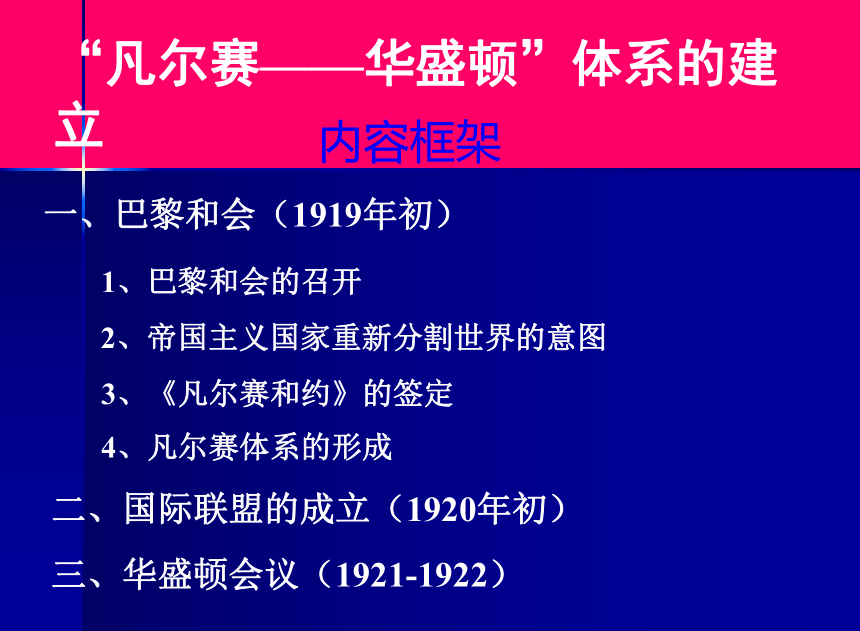 “凡尔赛——华盛顿”体系的建立

内容框架

一、巴黎和会（1919年初）

1、巴黎和会的召开

2、帝国主义国家重新分割世界的意图

3、《凡尔赛和约》的签定

4、凡尔赛体系的形成

二、国际联盟的成立（1920年初）

三、华盛顿会议（1921-1922）